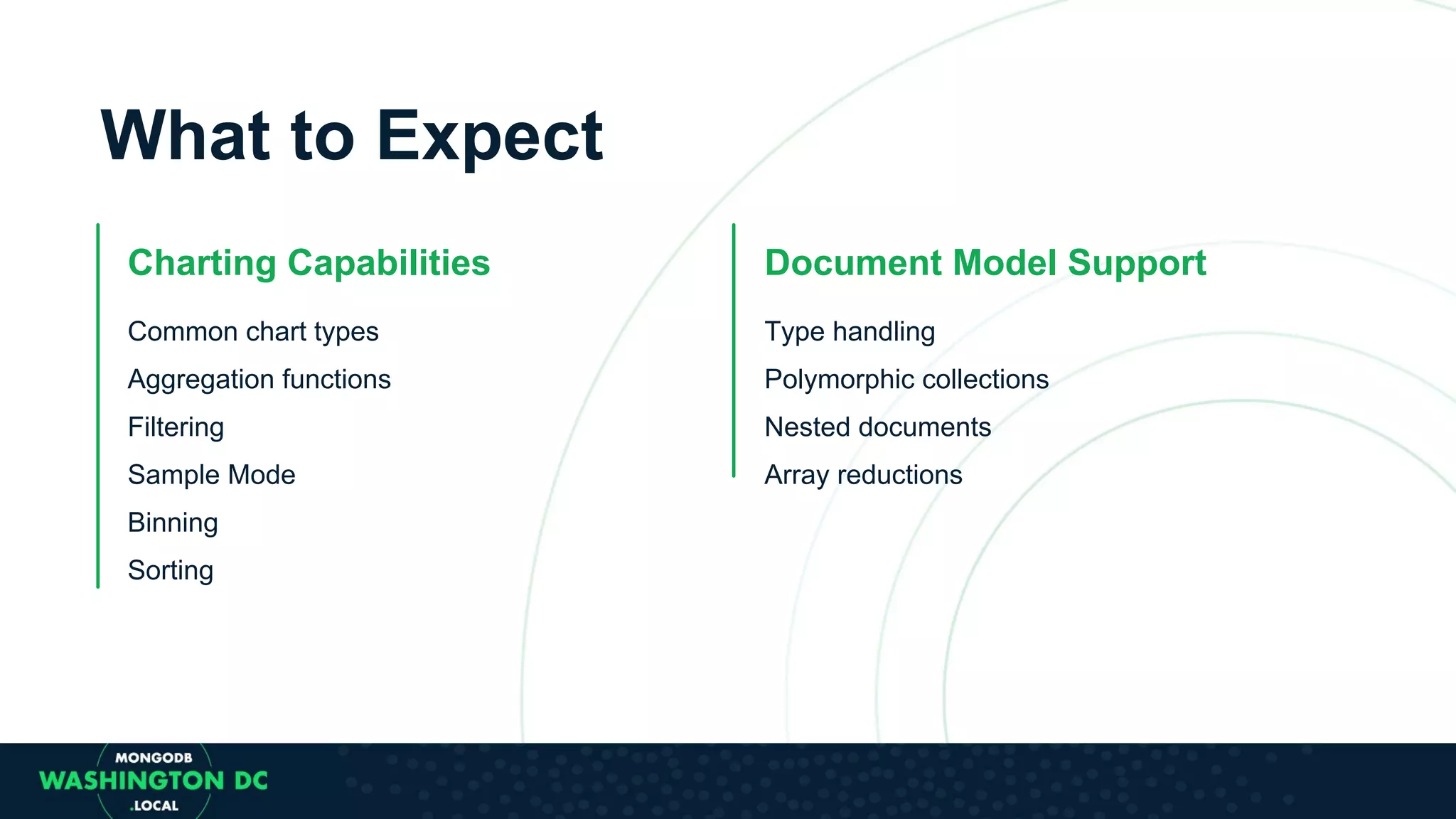 What to Expect

Charting Capabilities

Common chart types

Aggregation functions

Filtering

Sample Mode

Binning

Sorting

Document Model Support

Type handling

Polymorphic collections

Nested documents

Array reductions

MONGODB
WASHINGTON DC
.LOCAL